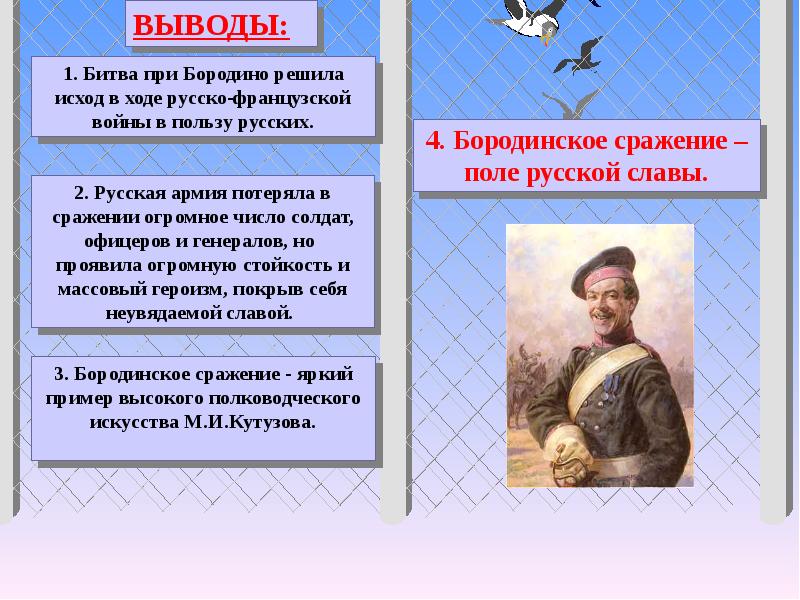 ВЫВОДЫ:

1. Битва при Бородино решила исход в ходе русско-французской войны в пользу русских.

2. Русская армия потеряла в сражении огромное число солдат, офицеров и генералов, но проявила огромную стойкость и массовый героизм, покрыв себя неувядаемой славой.

3. Бородинское сражение - яркий пример высокого полководческого искусства М.И.Кутузова.

4. Бородинское сражение – поле русской славы.